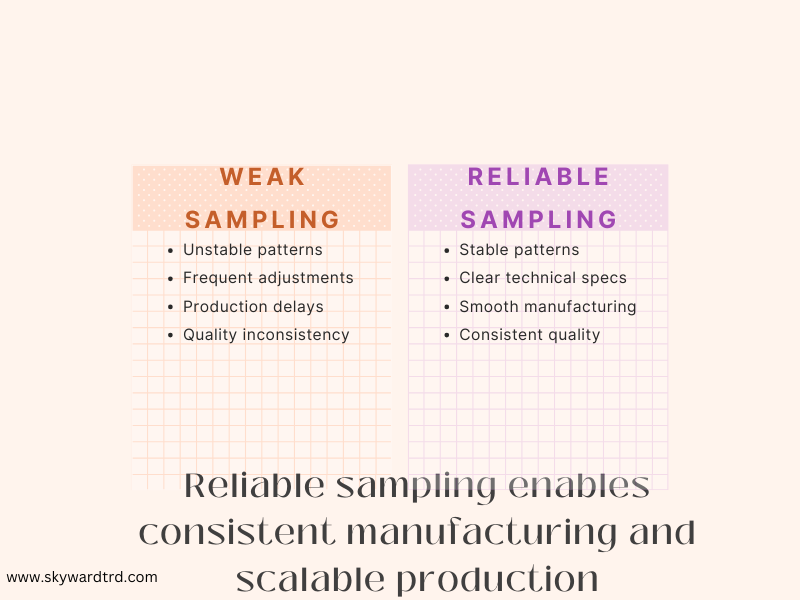 WEAK SAMPLING

- Unstable patterns
- Frequent adjustments
- Production delays
- Quality inconsistency

RELIABLE SAMPLING

- Stable patterns
- Clear technical specs
- Smooth manufacturing
- Consistent quality

Reliable sampling enables consistent manufacturing and scalable production

www.skywardtrd.com